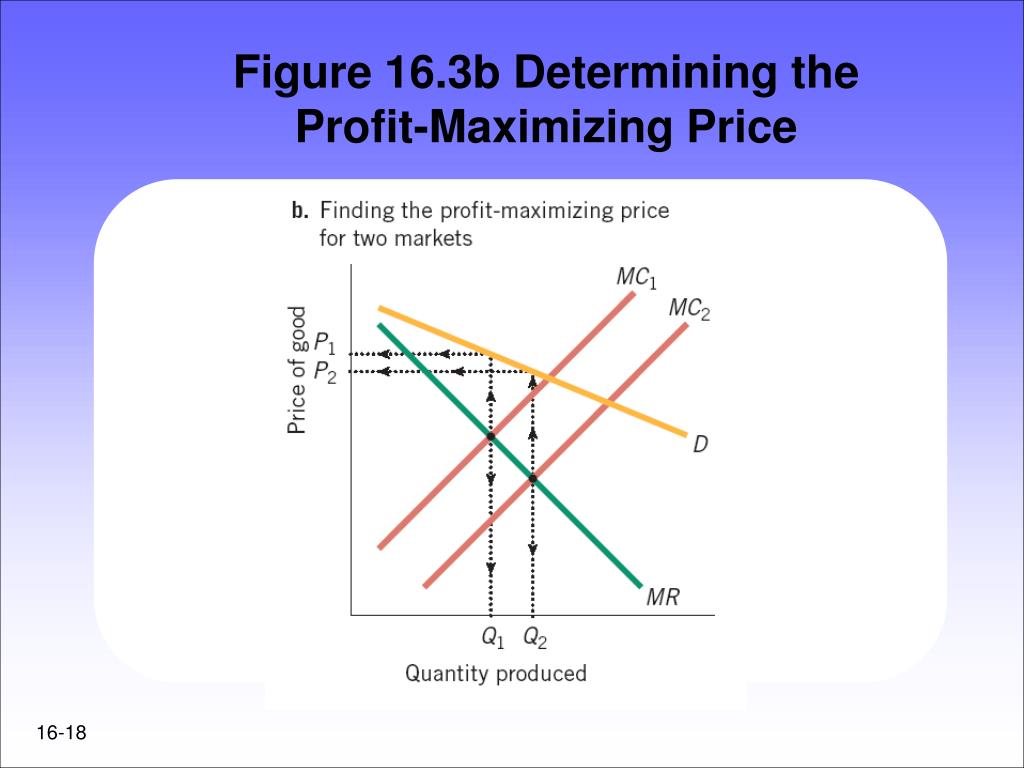 Figure 16.3b Determining the Profit-Maximizing Price

b. Finding the profit-maximizing price for two markets

$MC_1$

$MC_2$

Price of good

$P_1$

$P_2$

$D$

$MR$

$Q_1$ $Q_2$

Quantity produced

16-18